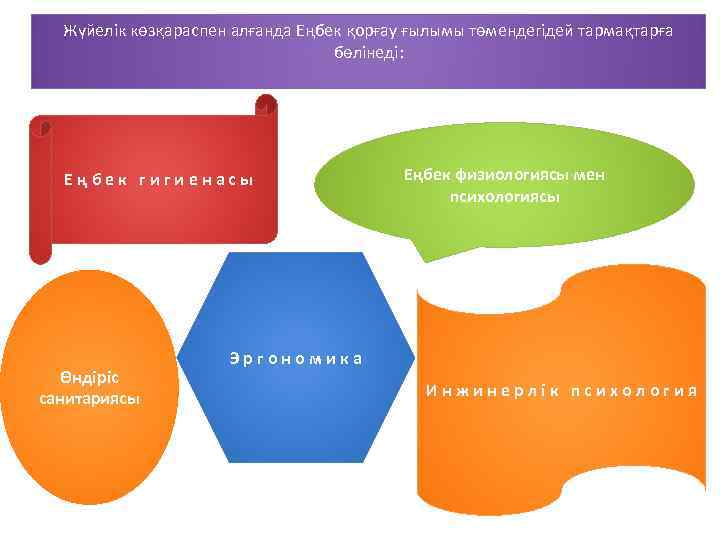 Жүйелік көзқараспен алғанда Еңбек қорғау ғылымы төмендегідей тармақтарға бөлінеді:

Еңбек гигиенасы

Еңбек физиологиясы мен психологиясы

Өндіріс санитариясы

Эргономика

Инжинерлік психология